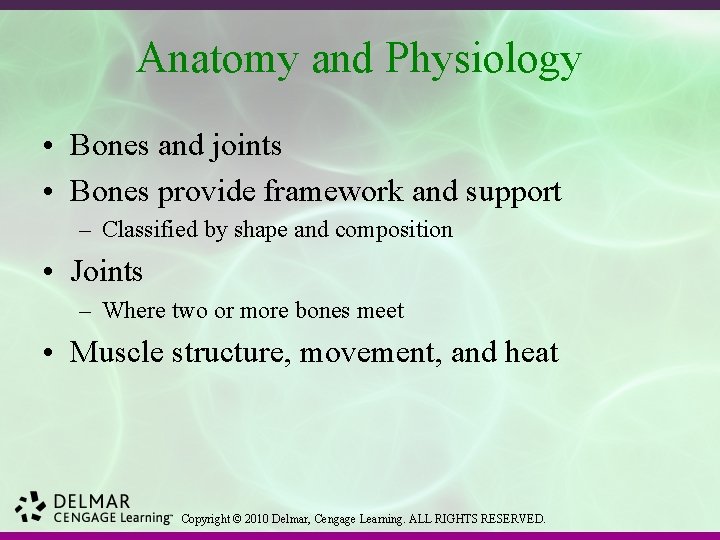 Anatomy and Physiology

• Bones and joints
• Bones provide framework and support
– Classified by shape and composition
• Joints
– Where two or more bones meet
• Muscle structure, movement, and heat

DELMAR CENGAGE Learning™ Copyright © 2010 Delmar, Cengage Learning. ALL RIGHTS RESERVED.